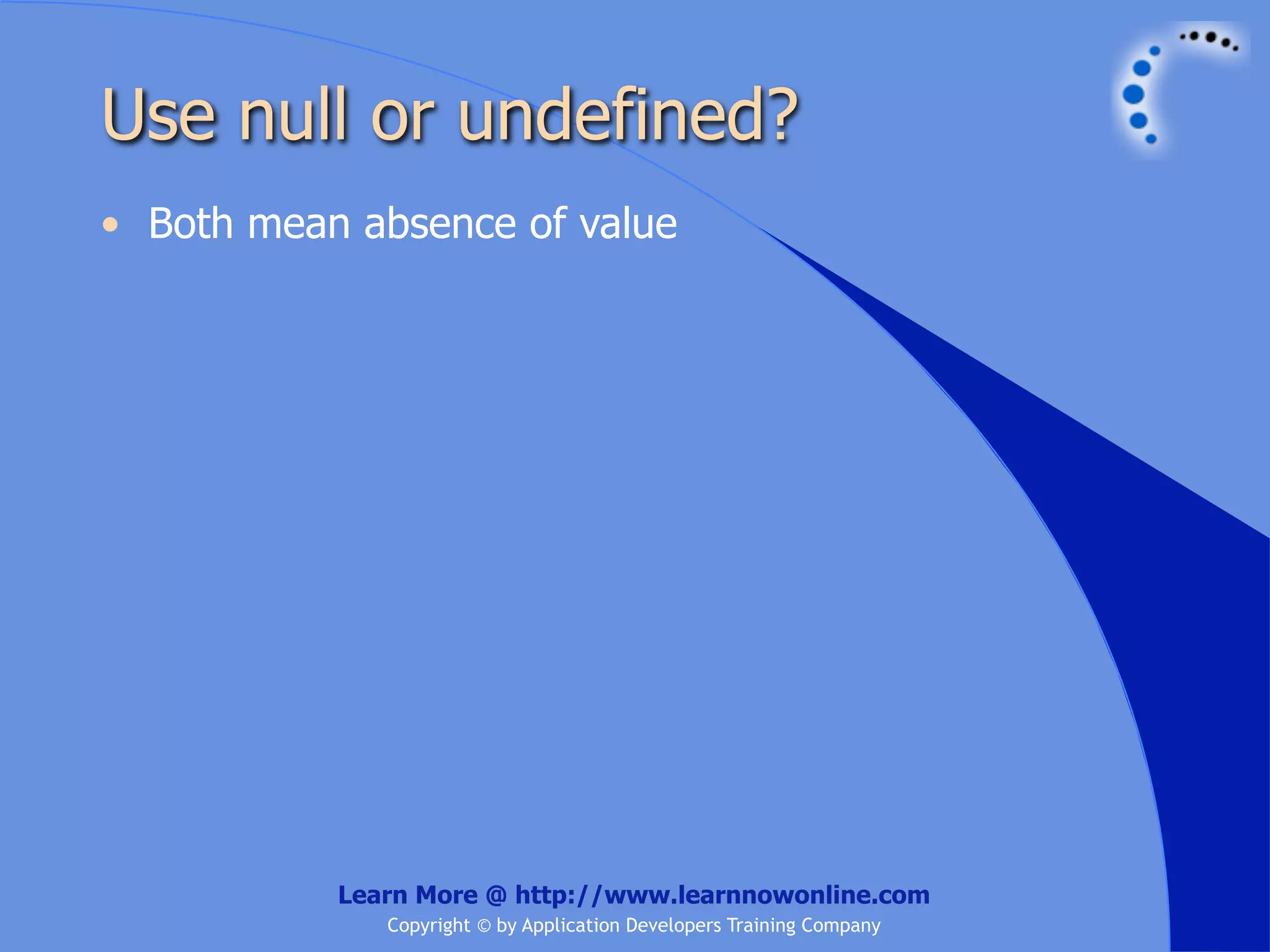 Use null or undefined?

• Both mean absence of value

Learn More @ http://www.learnnowonline.com
Copyright © by Application Developers Training Company